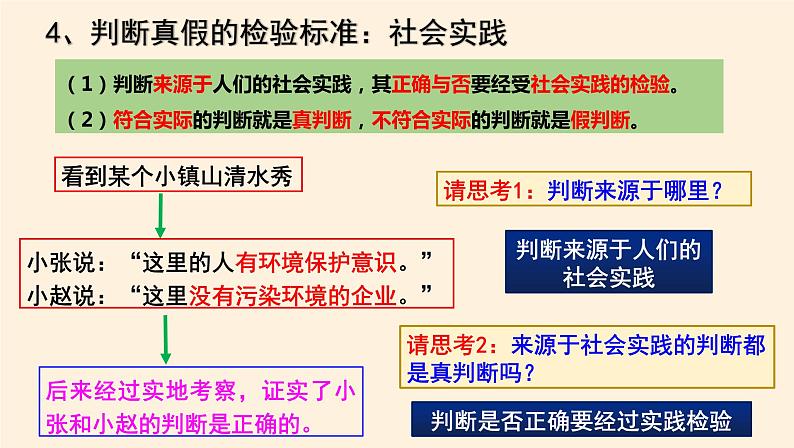 4、判断真假的检验标准：社会实践

（1）判断来源于人们的社会实践，其正确与否要经受社会实践的检验。

（2）符合实际的判断就是真判断，不符合实际的判断就是假判断。

看到某个小镇山清水秀

小张说：“这里的人有环境保护意识。”
小赵说：“这里没有污染环境的企业。”

后来经过实地考察，证实了小张和小赵的判断是正确的。

请思考1：判断来源于哪里？

判断来源于人们的社会实践

请思考2：来源于社会实践的判断都是真判断吗？

判断是否正确要经过实践检验